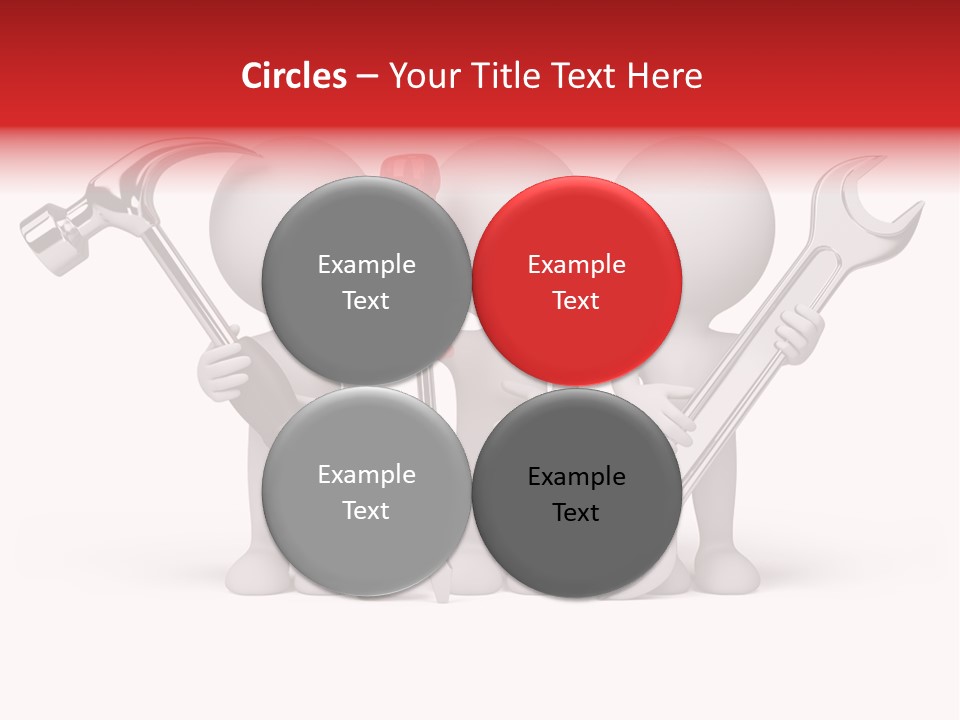 Circles – Your Title Text Here

Example Text

Example Text

Example Text

Example Text